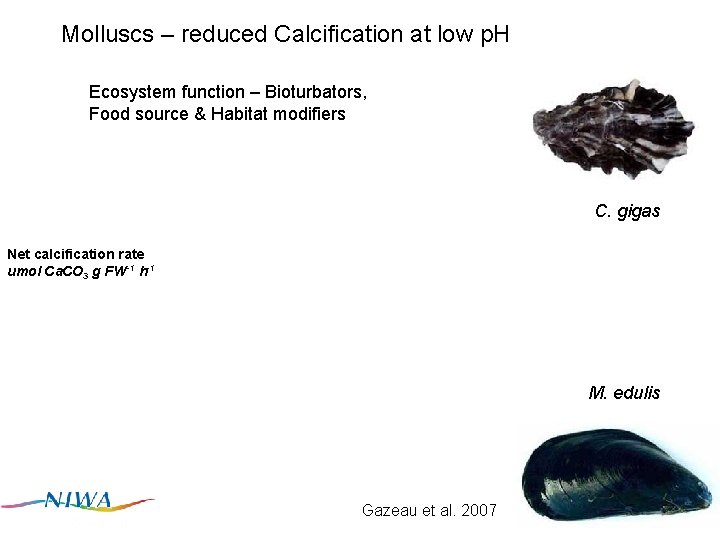 Molluscs – reduced Calcification at low pH

Ecosystem function – Bioturbators, Food source & Habitat modifiers

C. gigas

Net calcification rate
umol $CaCO_3$ g $FW^{-1}$ $h^{-1}$

M. edulis

NIWA

Gazeau et al. 2007